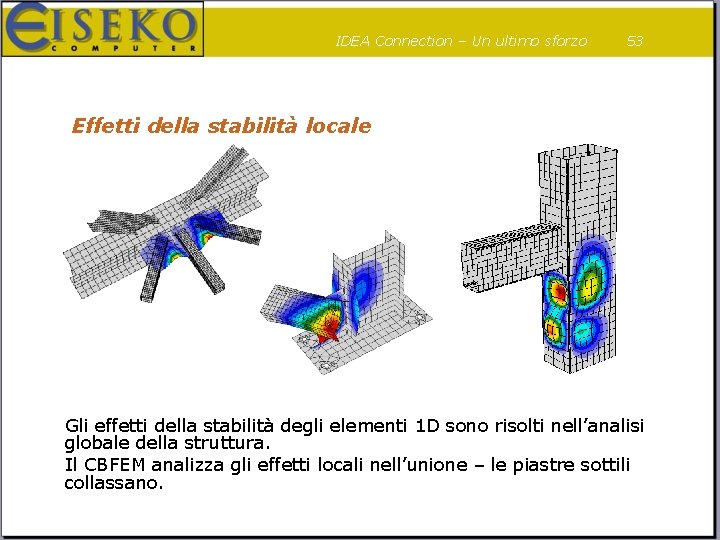 EISEKO
COMPUTER

IDEA Connection – Un ultimo sforzo 53

Effetti della stabilità locale

Gli effetti della stabilità degli elementi 1D sono risolti nell'analisi globale della struttura.

Il CBFEM analizza gli effetti locali nell'unione – le piastre sottili collassano.